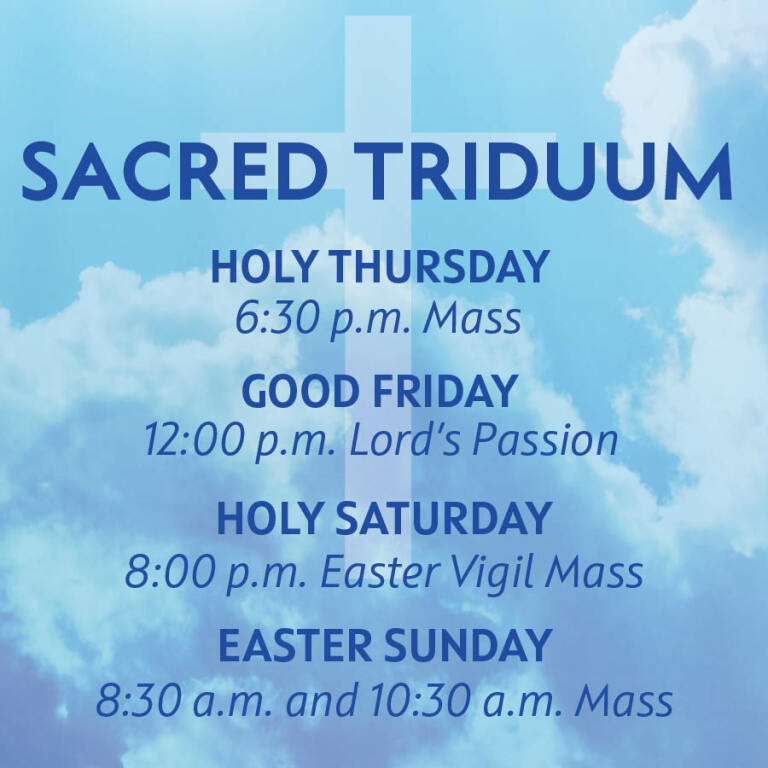 SACRED TRIDUUM

HOLY THURSDAY
6:30 p.m. Mass

GOOD FRIDAY
12:00 p.m. Lord's Passion

HOLY SATURDAY
8:00 p.m. Easter Vigil Mass

EASTER SUNDAY
8:30 a.m. and 10:30 a.m. Mass